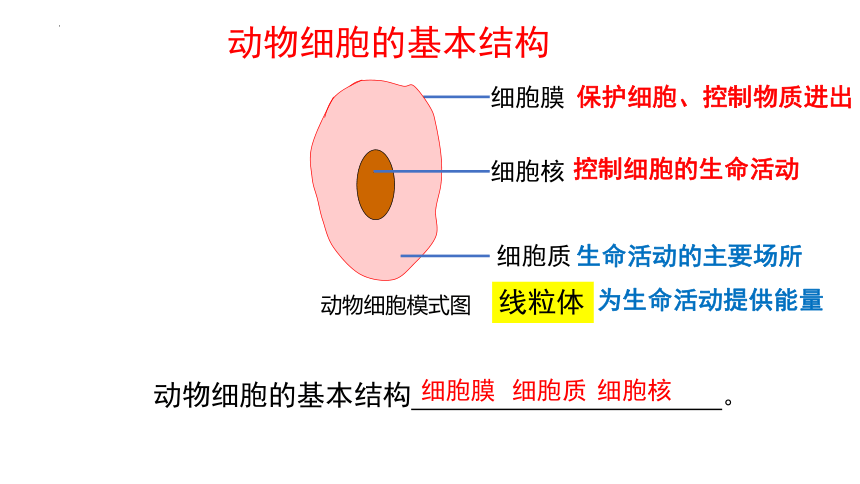 动物细胞的基本结构

细胞膜 保护细胞、控制物质进出

细胞核 控制细胞的生命活动

细胞质 生命活动的主要场所

动物细胞模式图

线粒体 为生命活动提供能量

动物细胞的基本结构 细胞膜 细胞质 细胞核 。